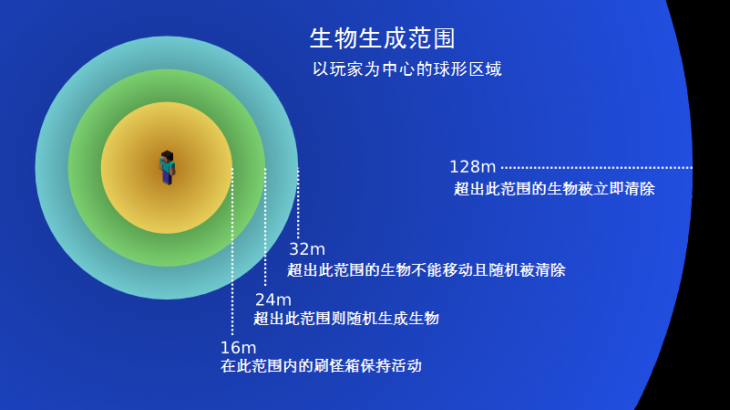 生物生成范围
以玩家为中心的球形区域

128m
超出此范围的生物被立即清除

32m
超出此范围的生物不能移动且随机被清除

24m
超出此范围则随机生成生物

16m
在此范围内的刷怪箱保持活动